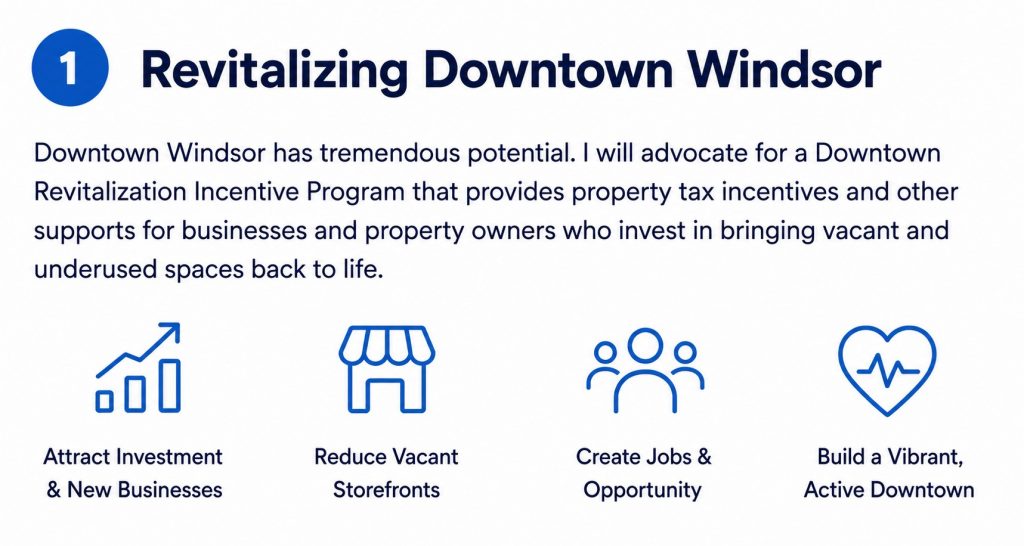 1 Revitalizing Downtown Windsor

Downtown Windsor has tremendous potential. I will advocate for a Downtown Revitalization Incentive Program that provides property tax incentives and other supports for businesses and property owners who invest in bringing vacant and underused spaces back to life.

Attract Investment & New Businesses

Reduce Vacant Storefronts

Create Jobs & Opportunity

Build a Vibrant, Active Downtown